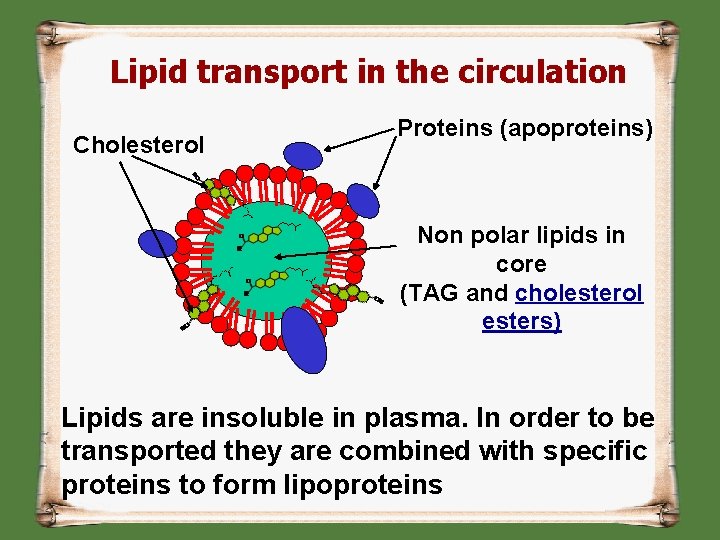 Lipid transport in the circulation

Cholesterol

Proteins (apoproteins)

Non polar lipids in core (TAG and cholesterol esters)

Lipids are insoluble in plasma. In order to be transported they are combined with specific proteins to form lipoproteins